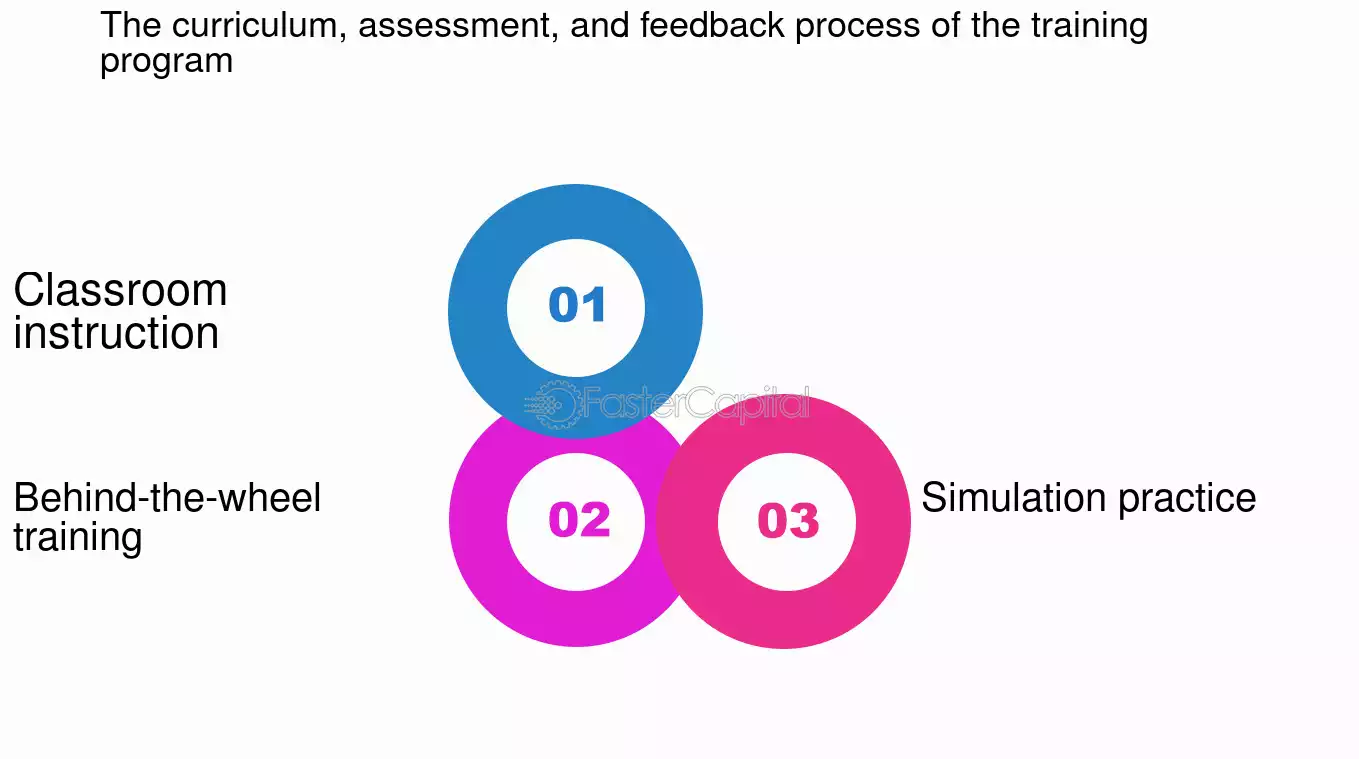 The curriculum, assessment, and feedback process of the training program

Classroom instruction

01

FasterCapital

Behind-the-wheel training

02

03

Simulation practice